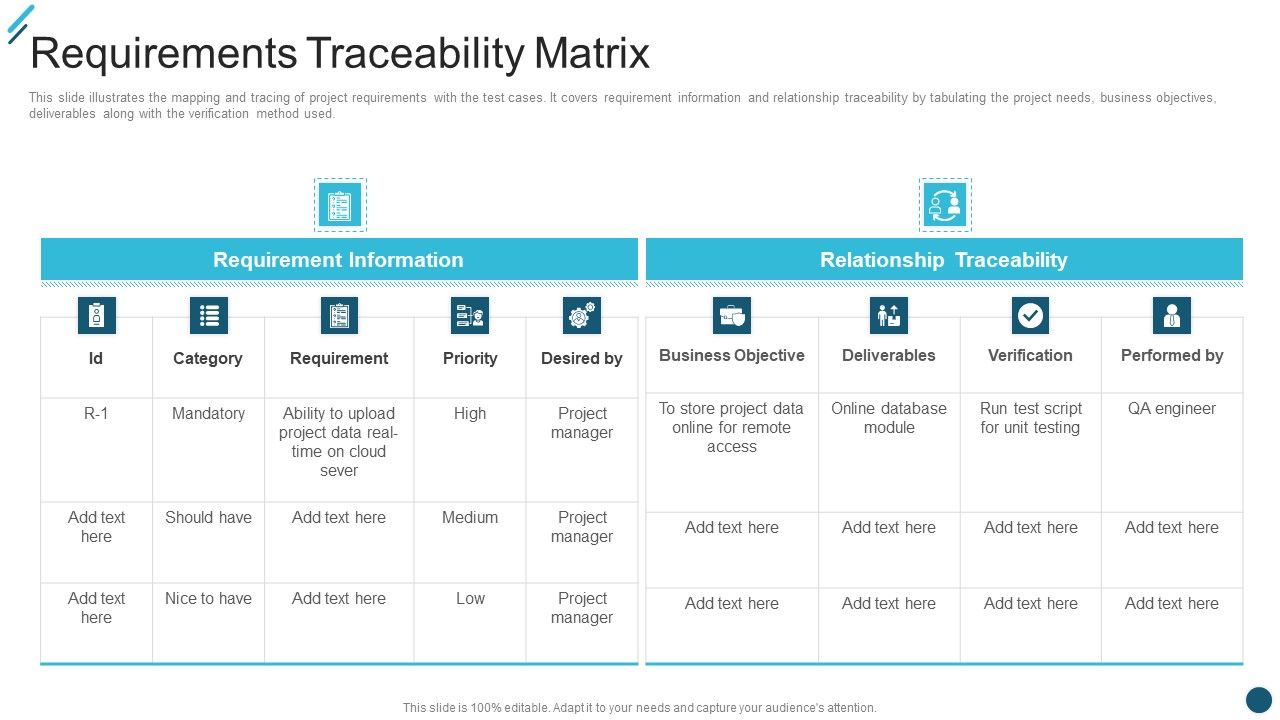 Requirements Traceability Matrix

This slide illustrates the mapping and tracing of project requirements with the test cases. It covers requirement information and relationship traceability by tabulating the project needs, business objectives, deliverables along with the verification method used.

Requirement Information

| Id | Category | Requirement | Priority | Desired by |
|---|---|---|---|---|
| R-1 | Mandatory | Ability to upload project data real-time on cloud sever | High | Project manager |
| Add text here | Should have | Add text here | Medium | Project manager |
| Add text here | Nice to have | Add text here | Low | Project manager |

Relationship Traceability

| Business Objective | Deliverables | Verification | Performed by |
|---|---|---|---|
| To store project data online for remote access | Online database module | Run test script for unit testing | QA engineer |
| Add text here | Add text here | Add text here | Add text here |
| Add text here | Add text here | Add text here | Add text here |

This slide is 100% editable. Adapt it to your needs and capture your audience's attention.